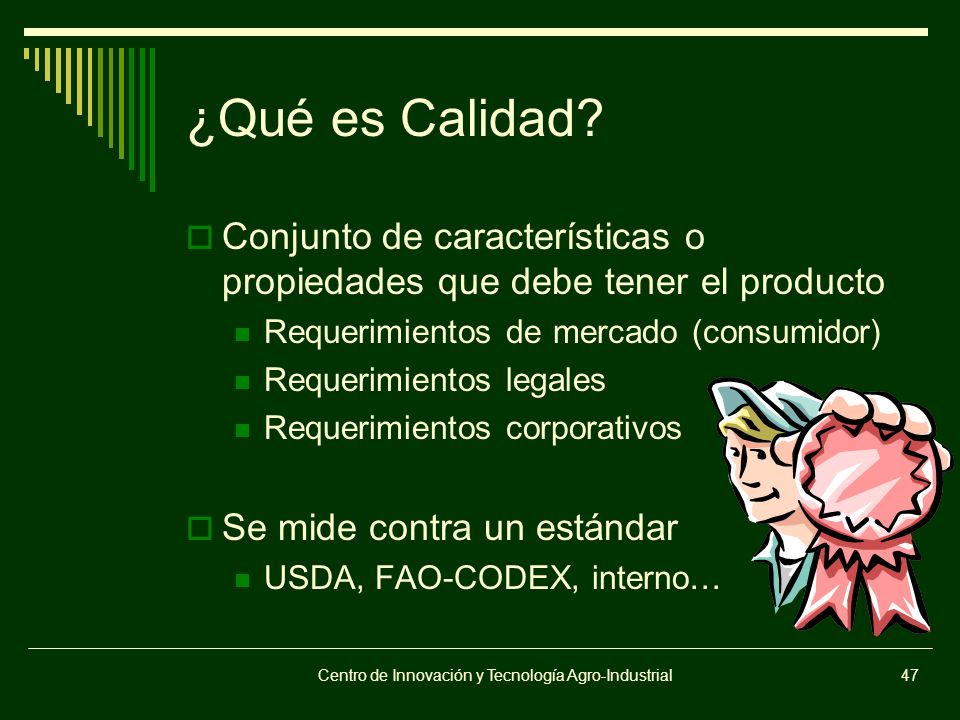 ¿Qué es Calidad?

Conjunto de características o propiedades que debe tener el producto

Requerimientos de mercado (consumidor)

Requerimientos legales

Requerimientos corporativos

Se mide contra un estándar

USDA, FAO-CODEX, interno…

Centro de Innovación y Tecnología Agro-Industrial

47